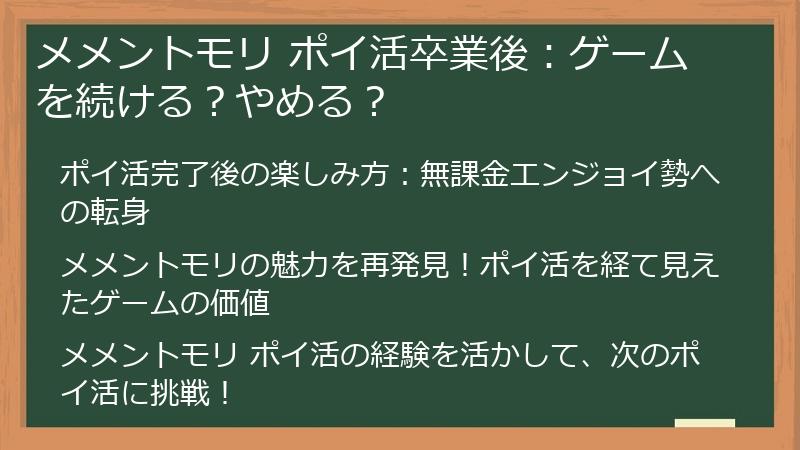 メメントモリ ポイ活卒業後：ゲームを続ける？やめる？

ポイ活完了後の楽しみ方：無課金エンジョイ勢への転身

メメントモリの魅力を再発見！ポイ活を経て見えたゲームの価値

メメントモリ ポイ活の経験を活かして、次のポイ活に挑戦！